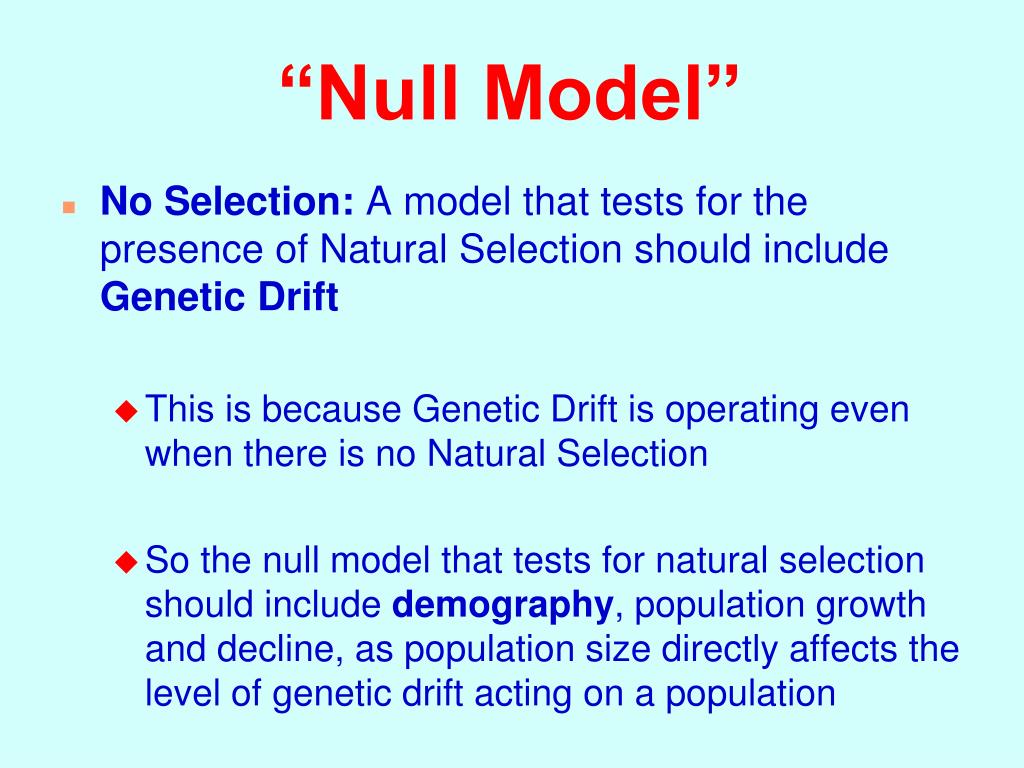 “Null Model”

No Selection: A model that tests for the presence of Natural Selection should include Genetic Drift

This is because Genetic Drift is operating even when there is no Natural Selection

So the null model that tests for natural selection should include demography, population growth and decline, as population size directly affects the level of genetic drift acting on a population